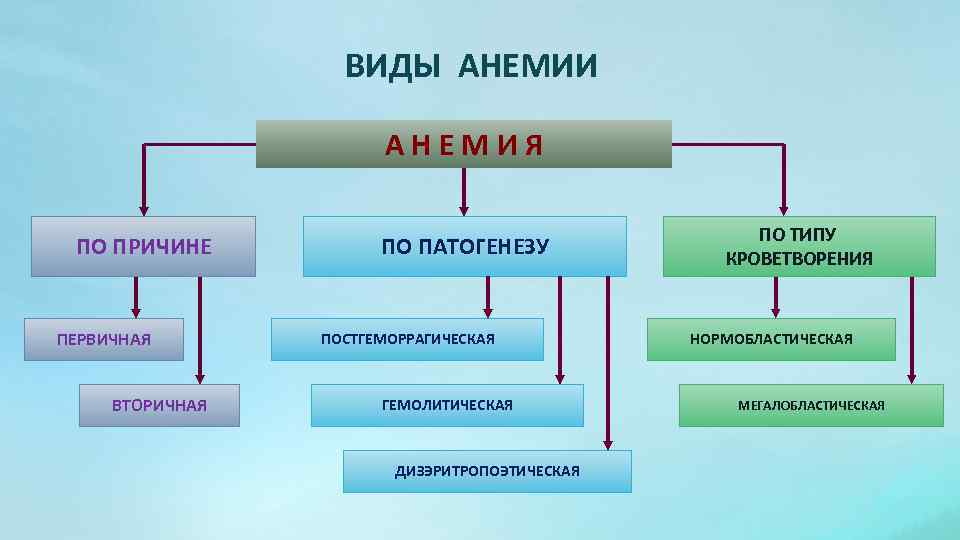 ВИДЫ АНЕМИИ

АНЕМИЯ

ПО ПРИЧИНЕ

ПЕРВИЧНАЯ

ВТОРИЧНАЯ

ПО ПАТОГЕНЕЗУ

ПОСТГЕМОРРАГИЧЕСКАЯ

ГЕМОЛИТИЧЕСКАЯ

ДИЗЭРИТРОПОЭТИЧЕСКАЯ

ПО ТИПУ КРОВЕТВОРЕНИЯ

НОРМОБЛАСТИЧЕСКАЯ

МЕГАЛОБЛАСТИЧЕСКАЯ